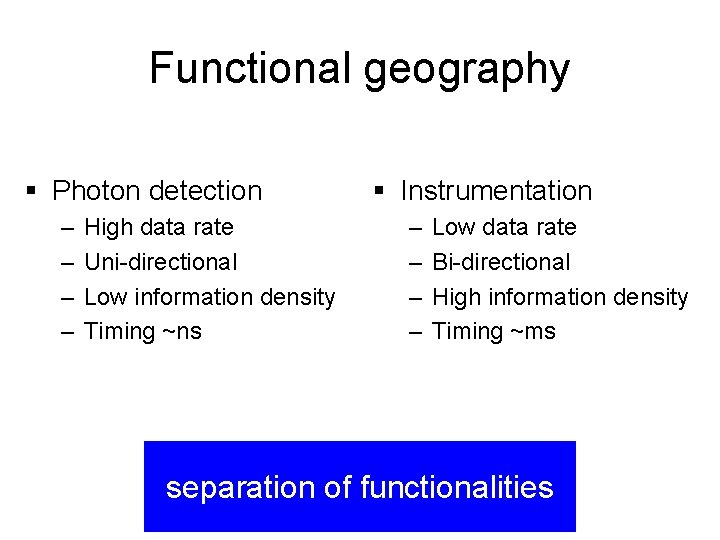 Functional geography

▪ Photon detection
– High data rate
– Uni-directional
– Low information density
– Timing ~ns

▪ Instrumentation
– Low data rate
– Bi-directional
– High information density
– Timing ~ms

separation of functionalities